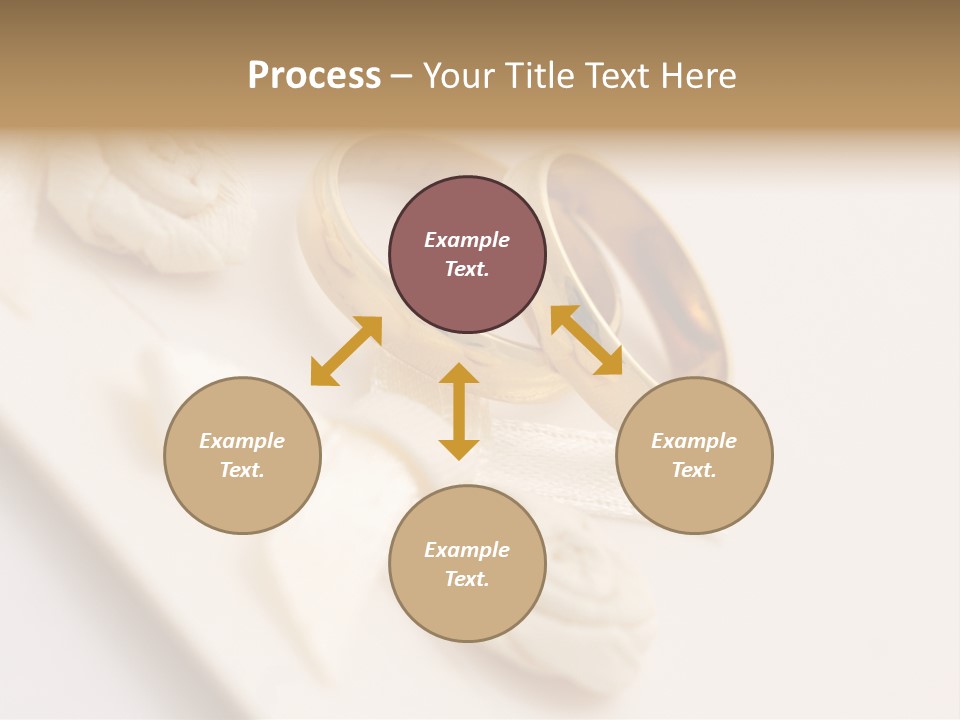 Process – Your Title Text Here

Example Text.

Example Text.

Example Text.

Example Text.